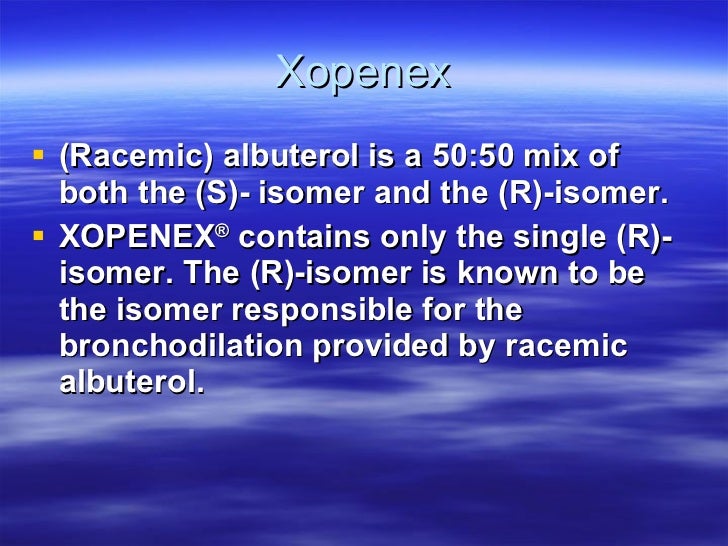 Xopenex

▪ (Racemic) albuterol is a 50:50 mix of both the (S)- isomer and the (R)-isomer.

▪ XOPENEX® contains only the single (R)-isomer. The (R)-isomer is known to be the isomer responsible for the bronchodilation provided by racemic albuterol.